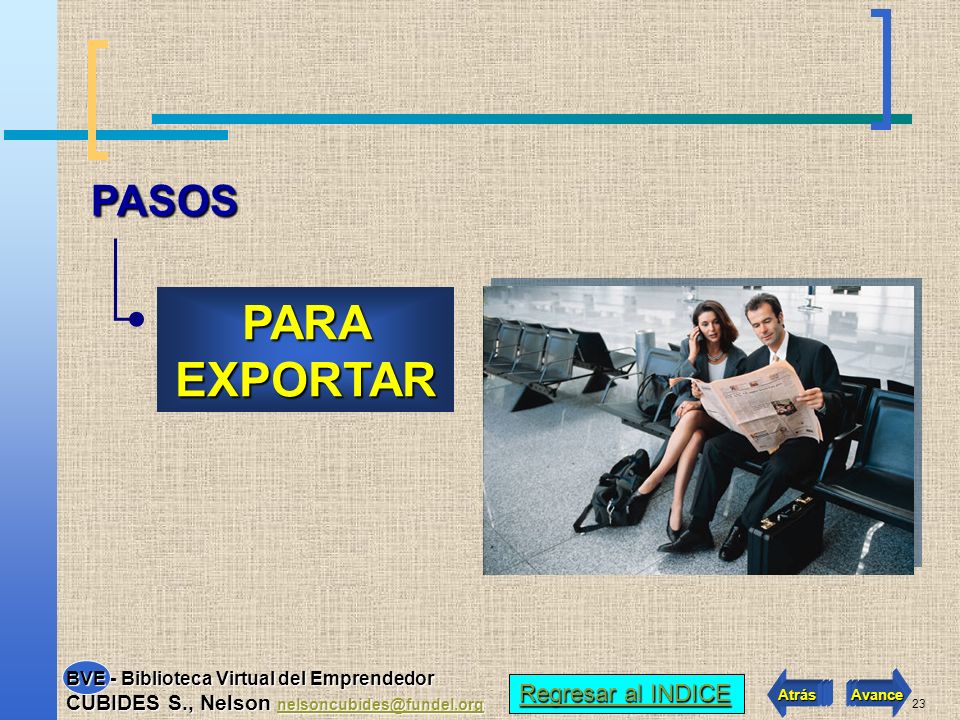 PASOS

PARA EXPORTAR

BVE - Biblioteca Virtual del Emprendedor
CUBIDES S., Nelson nelsoncubides@fundel.org

Regresar al INDICE

Atrás

Avance

23